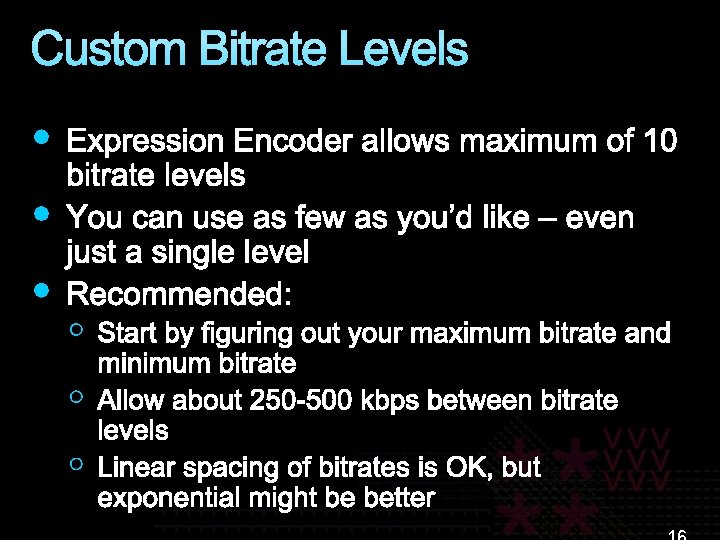 Custom Bitrate Levels

- Expression Encoder allows maximum of 10 bitrate levels
- You can use as few as you'd like – even just a single level
- Recommended:
  - Start by figuring out your maximum bitrate and minimum bitrate
  - Allow about 250-500 kbps between bitrate levels
  - Linear spacing of bitrates is OK, but exponential might be better

16